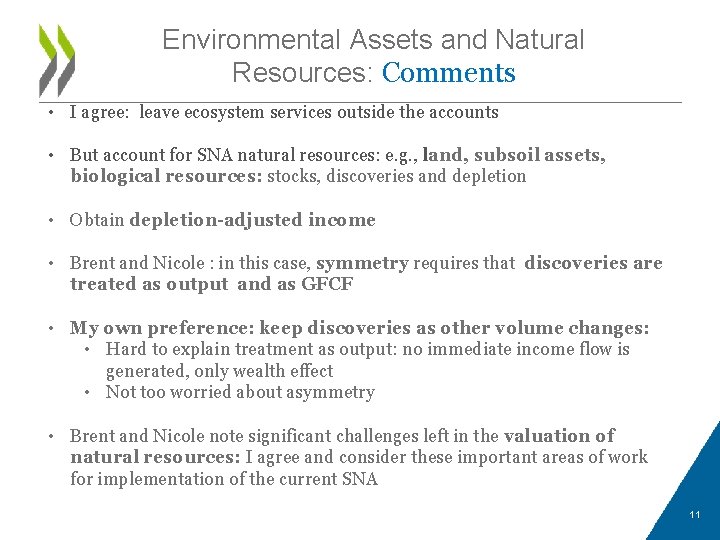 Environmental Assets and Natural Resources: Comments

• I agree: leave ecosystem services outside the accounts

• But account for SNA natural resources: e.g., land, subsoil assets, biological resources: stocks, discoveries and depletion

• Obtain depletion-adjusted income

• Brent and Nicole : in this case, symmetry requires that discoveries are treated as output and as GFCF

• My own preference: keep discoveries as other volume changes:
  • Hard to explain treatment as output: no immediate income flow is generated, only wealth effect
  • Not too worried about asymmetry

• Brent and Nicole note significant challenges left in the valuation of natural resources: I agree and consider these important areas of work for implementation of the current SNA

11